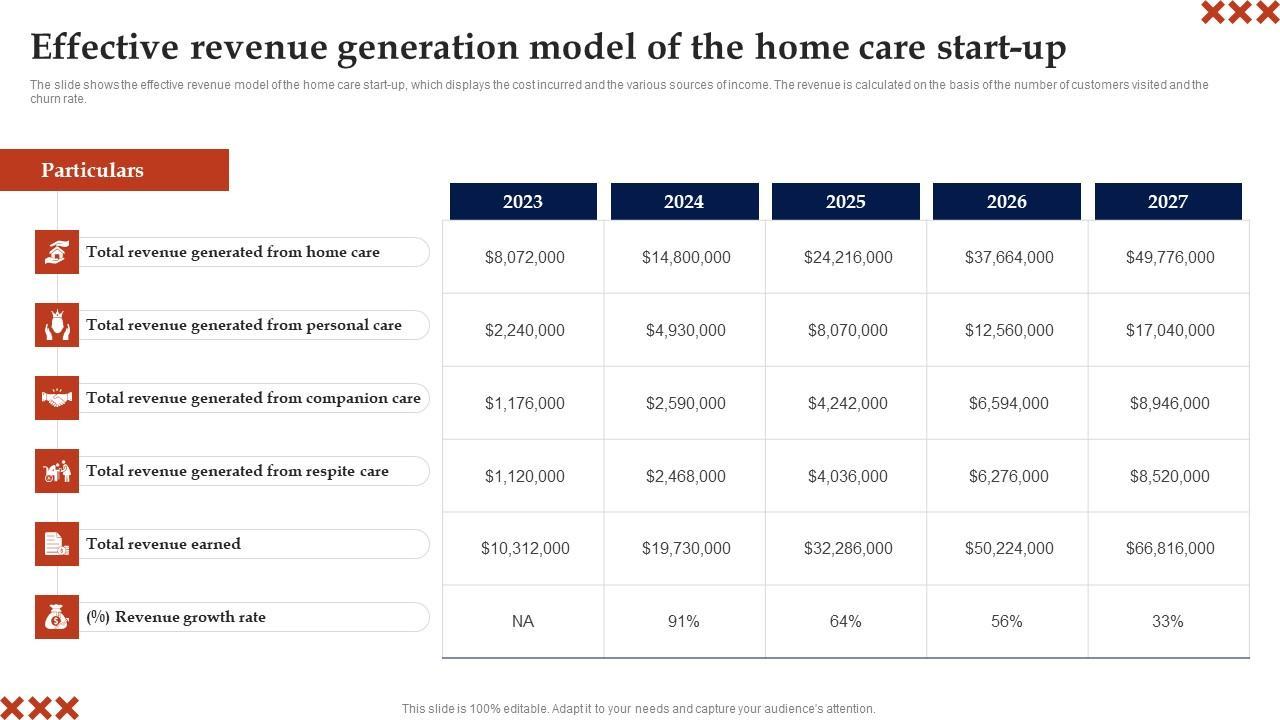 Effective revenue generation model of the home care start-up

The slide shows the effective revenue model of the home care start-up, which displays the cost incurred and the various sources of income. The revenue is calculated on the basis of the number of customers visited and the churn rate.

| Particulars | 2023 | 2024 | 2025 | 2026 | 2027 |
|---|---|---|---|---|---|
| Total revenue generated from home care | $8,072,000 | $14,800,000 | $24,216,000 | $37,664,000 | $49,776,000 |
| Total revenue generated from personal care | $2,240,000 | $4,930,000 | $8,070,000 | $12,560,000 | $17,040,000 |
| Total revenue generated from companion care | $1,176,000 | $2,590,000 | $4,242,000 | $6,594,000 | $8,946,000 |
| Total revenue generated from respite care | $1,120,000 | $2,468,000 | $4,036,000 | $6,276,000 | $8,520,000 |
| Total revenue earned | $10,312,000 | $19,730,000 | $32,286,000 | $50,224,000 | $66,816,000 |
| (%) Revenue growth rate | NA | 91% | 64% | 56% | 33% |

This slide is 100% editable. Adapt it to your needs and capture your audience's attention.